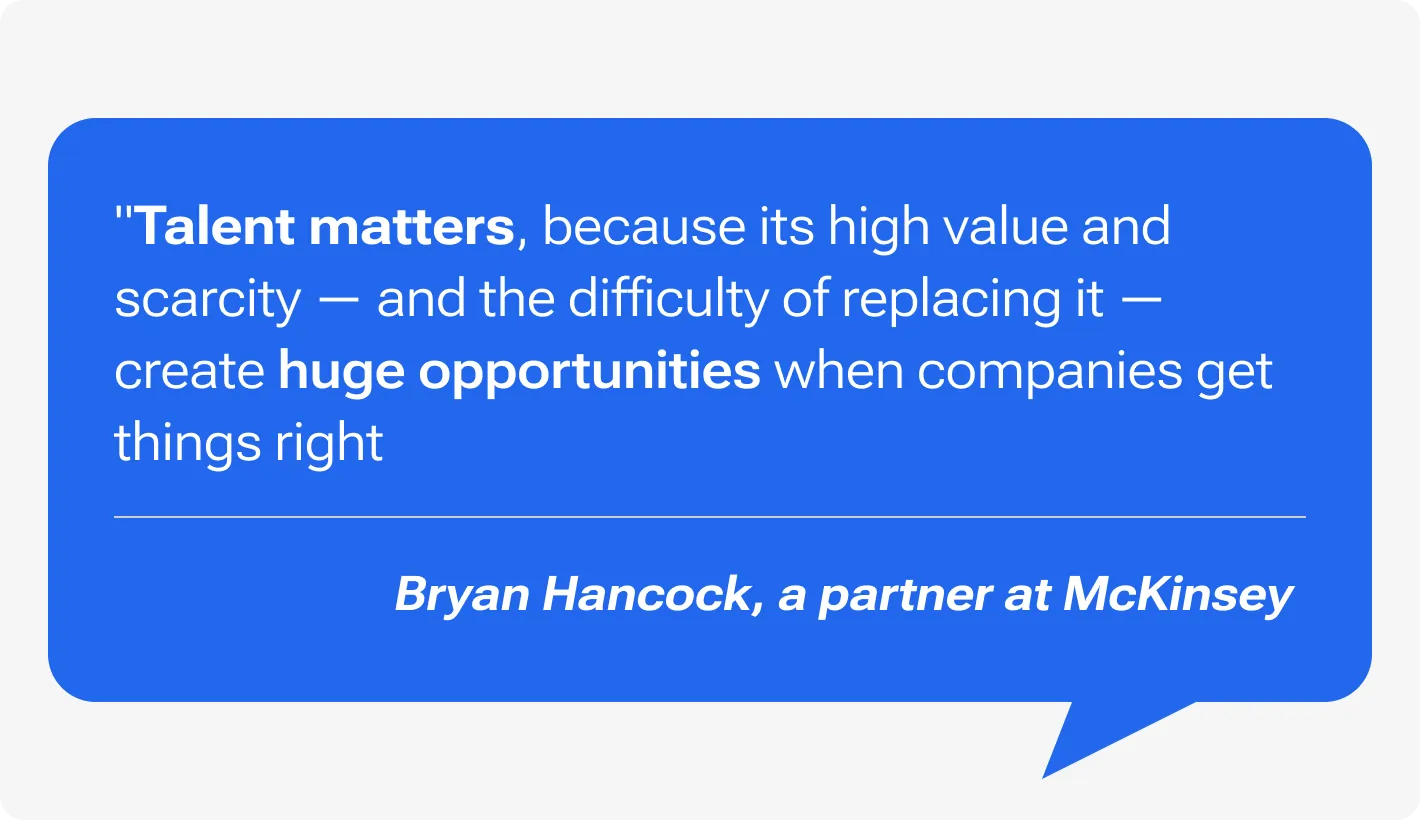 "Talent matters, because its high value and scarcity — and the difficulty of replacing it — create huge opportunities when companies get things right

Bryan Hancock, a partner at McKinsey